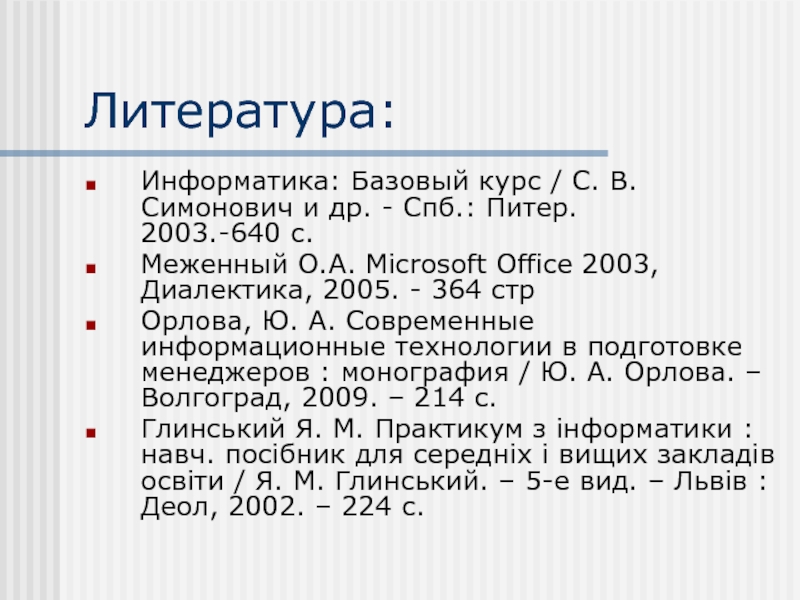 Литература:

Информатика: Базовый курс / С. В. Симонович и др. - Спб.: Питер. 2003.-640 с.

Меженный О.А. Microsoft Office 2003, Диалектика, 2005. - 364 стр

Орлова, Ю. А. Современные информационные технологии в подготовке менеджеров : монография / Ю. А. Орлова. – Волгоград, 2009. – 214 с.

Глинський Я. М. Практикум з інформатики : навч. посібник для середніх і вищих закладів освіти / Я. М. Глинський. – 5-е вид. – Львів : Деол, 2002. – 224 с.